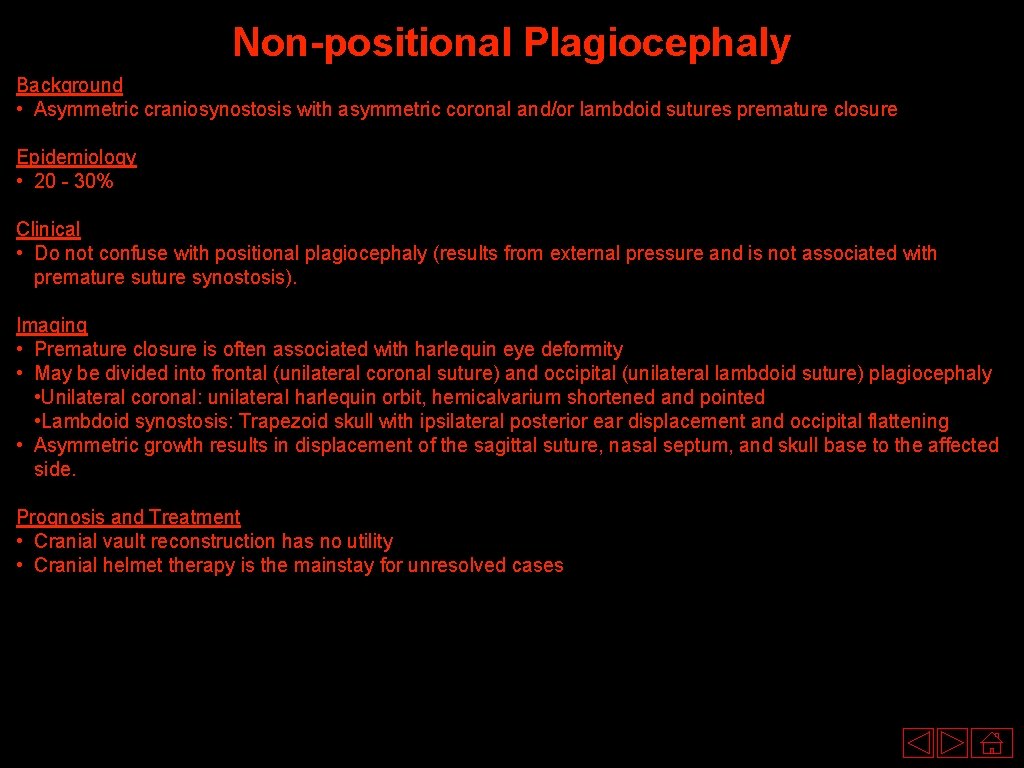 Non-positional Plagiocephaly

Background
• Asymmetric craniosynostosis with asymmetric coronal and/or lambdoid sutures premature closure

Epidemiology
• 20 - 30%

Clinical
• Do not confuse with positional plagiocephaly (results from external pressure and is not associated with premature suture synostosis).

Imaging
• Premature closure is often associated with harlequin eye deformity
• May be divided into frontal (unilateral coronal suture) and occipital (unilateral lambdoid suture) plagiocephaly
•Unilateral coronal: unilateral harlequin orbit, hemicalvarium shortened and pointed
•Lambdoid synostosis: Trapezoid skull with ipsilateral posterior ear displacement and occipital flattening
• Asymmetric growth results in displacement of the sagittal suture, nasal septum, and skull base to the affected side.

Prognosis and Treatment
• Cranial vault reconstruction has no utility
• Cranial helmet therapy is the mainstay for unresolved cases